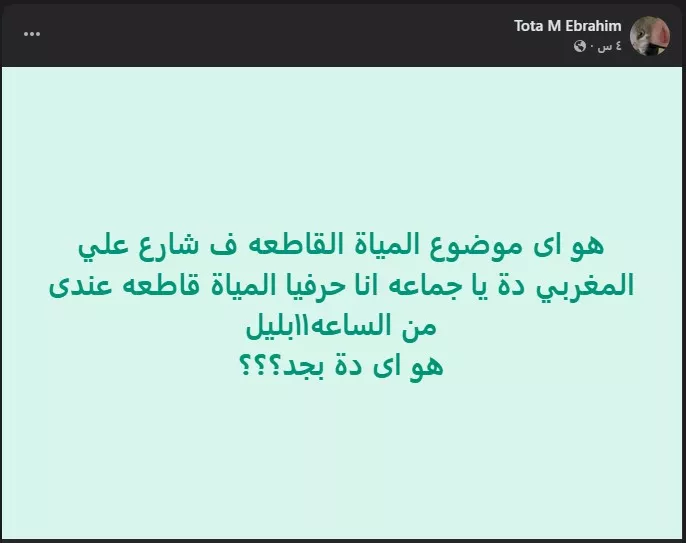 Tota M Ebrahim
٤ س ·
...

هو اى موضوع المياة القاطعه ف شارع علي المغربي دة يا جماعه انا حرفيا المياة قاطعه عندى من الساعه١١بليل
هو اى دة بجد؟؟؟